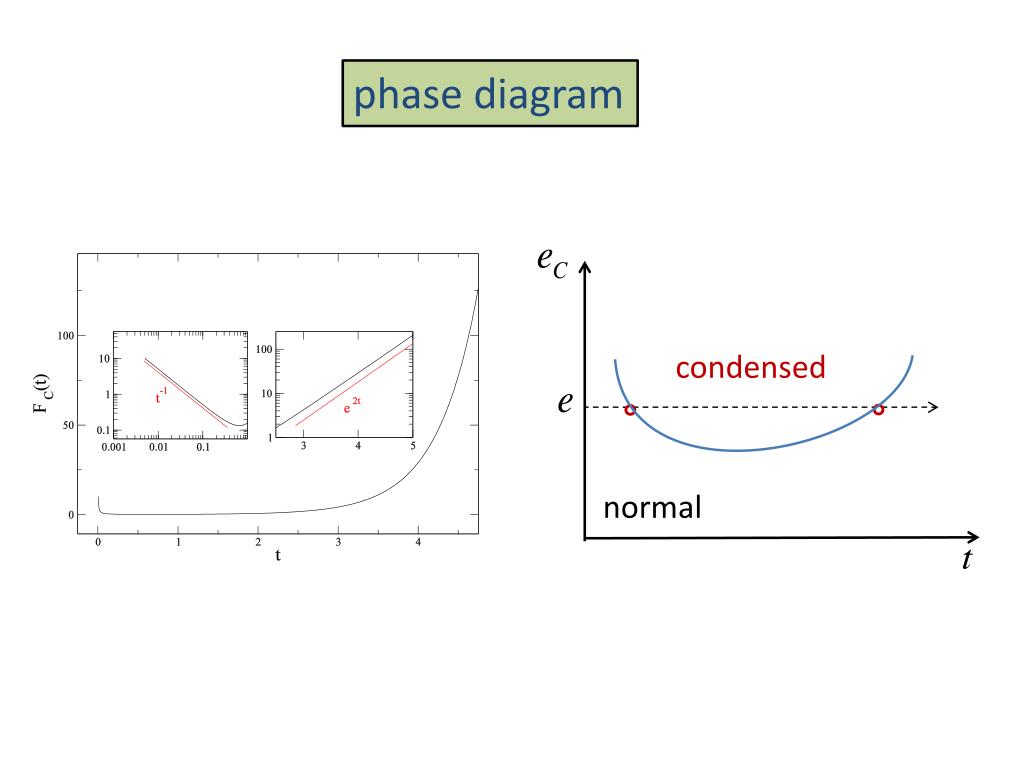 phase diagram

$F_C(t)$

100

50

0

0 1 2 3 4

t

10

1

0.1

0.001 0.01 0.1

$t^{-1}$

100

10

1

3 4 5

$e^{2t}$

$e_C$

condensed

$e$

normal

$t$